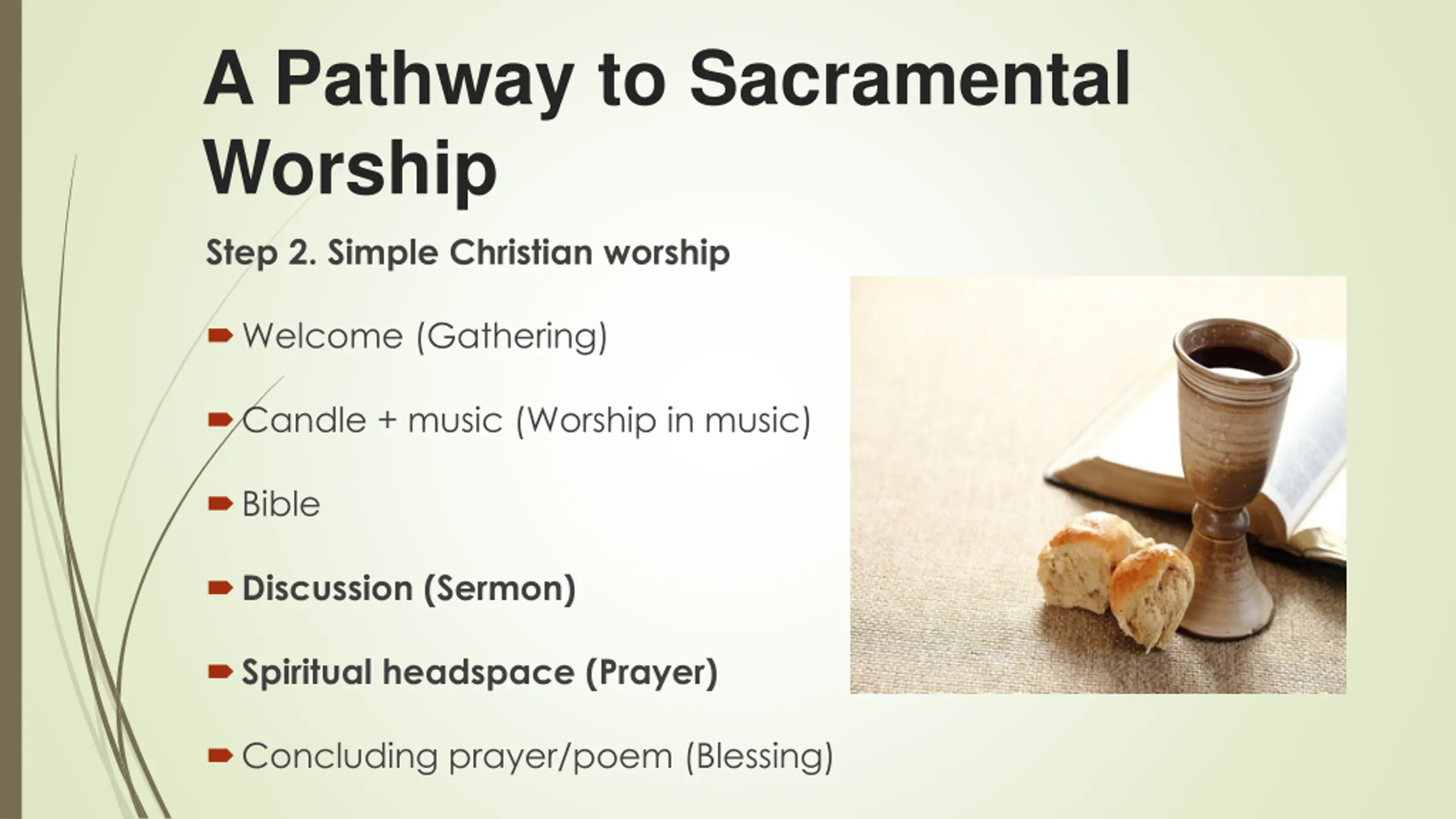 A Pathway to Sacramental Worship

Step 2. Simple Christian worship

Welcome (Gathering)

Candle + music (Worship in music)

Bible

Discussion (Sermon)

Spiritual headspace (Prayer)

Concluding prayer/poem (Blessing)